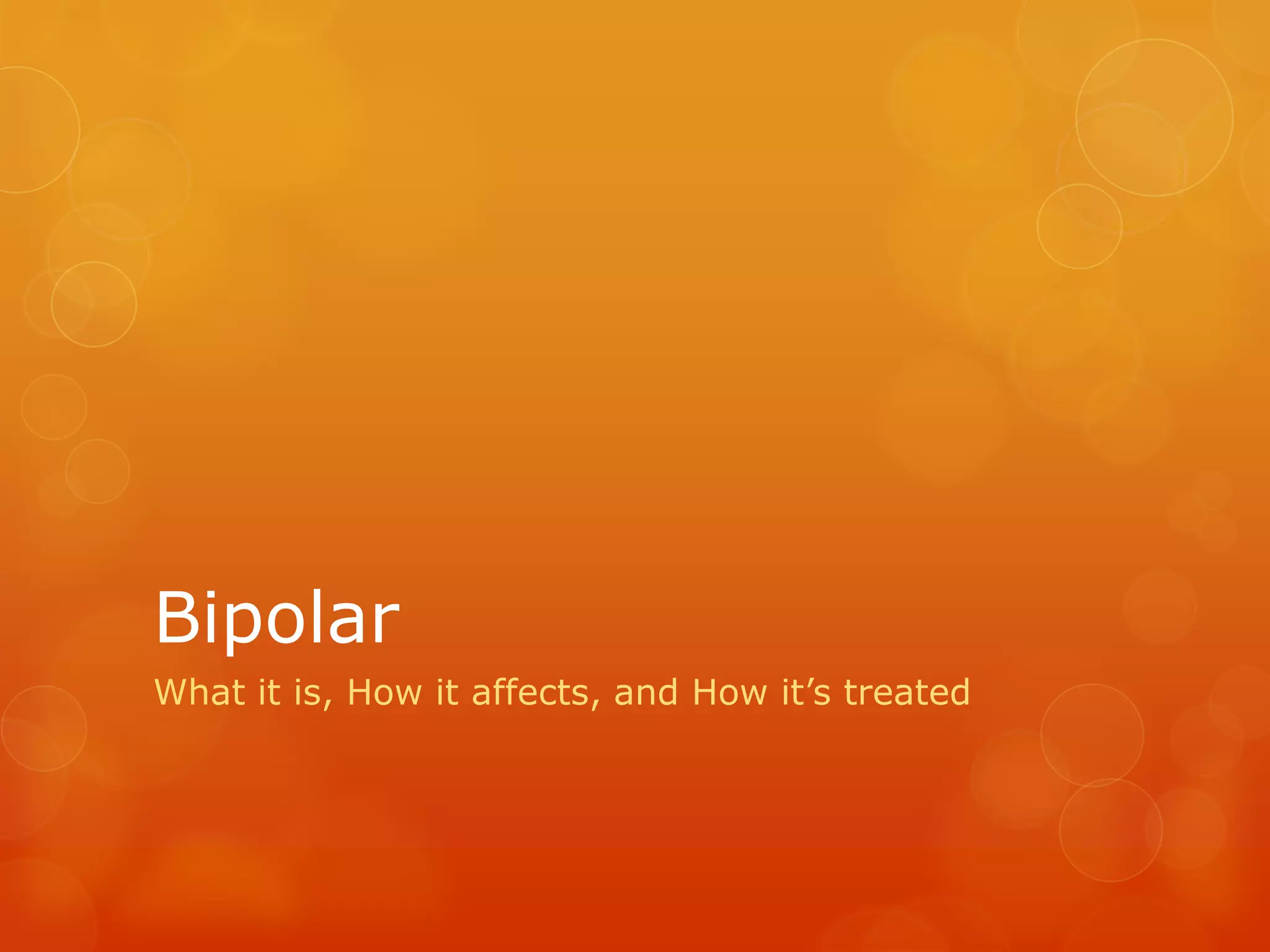 Bipolar

What it is, How it affects, and How it’s treated